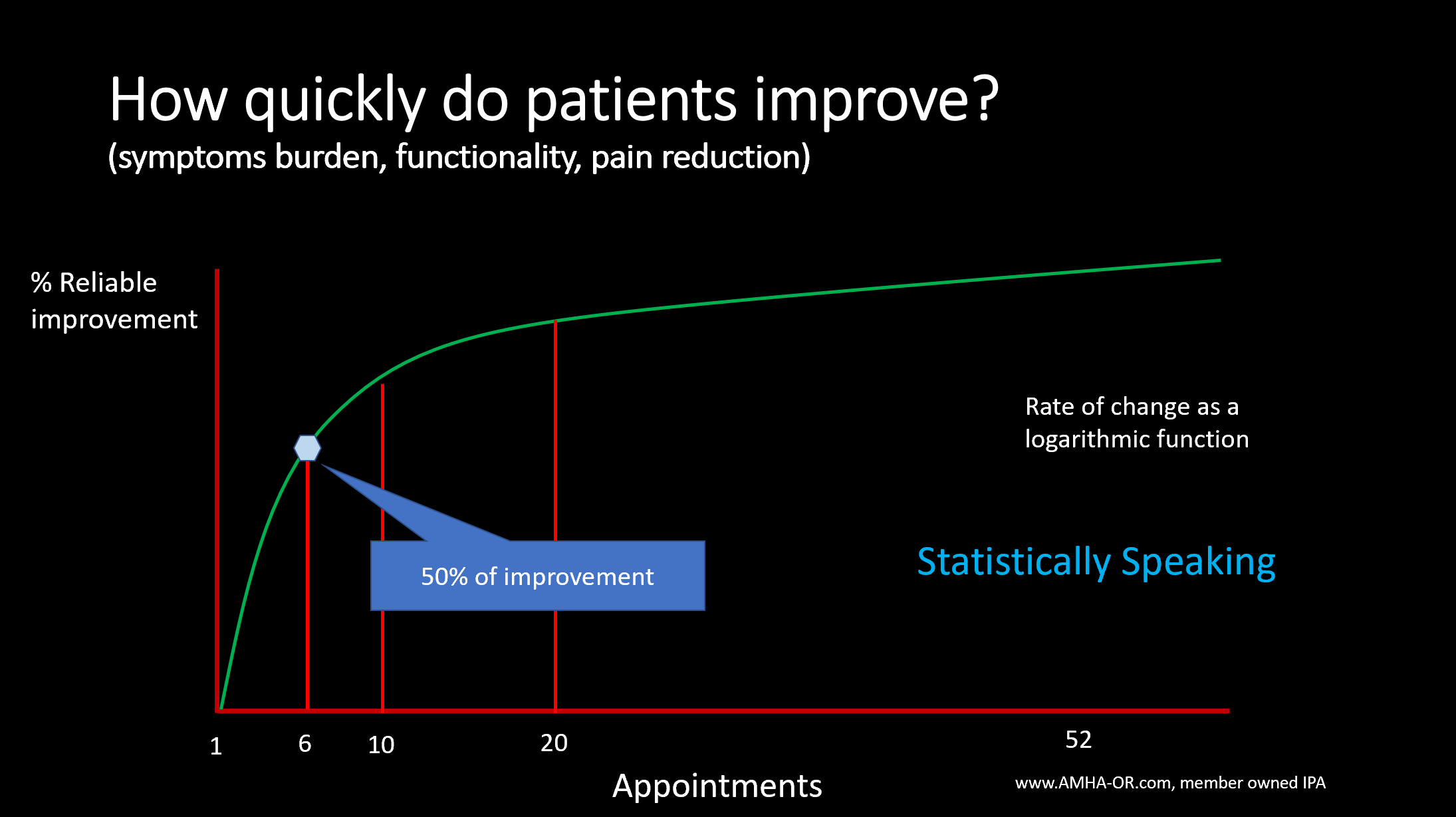 How quickly do patients improve?
(symptoms burden, functionality, pain reduction)

% Reliable improvement

Rate of change as a logarithmic function

50% of improvement

Statistically Speaking

1
6
10
20
52

Appointments

www.AMHA-OR.com, member owned IPA